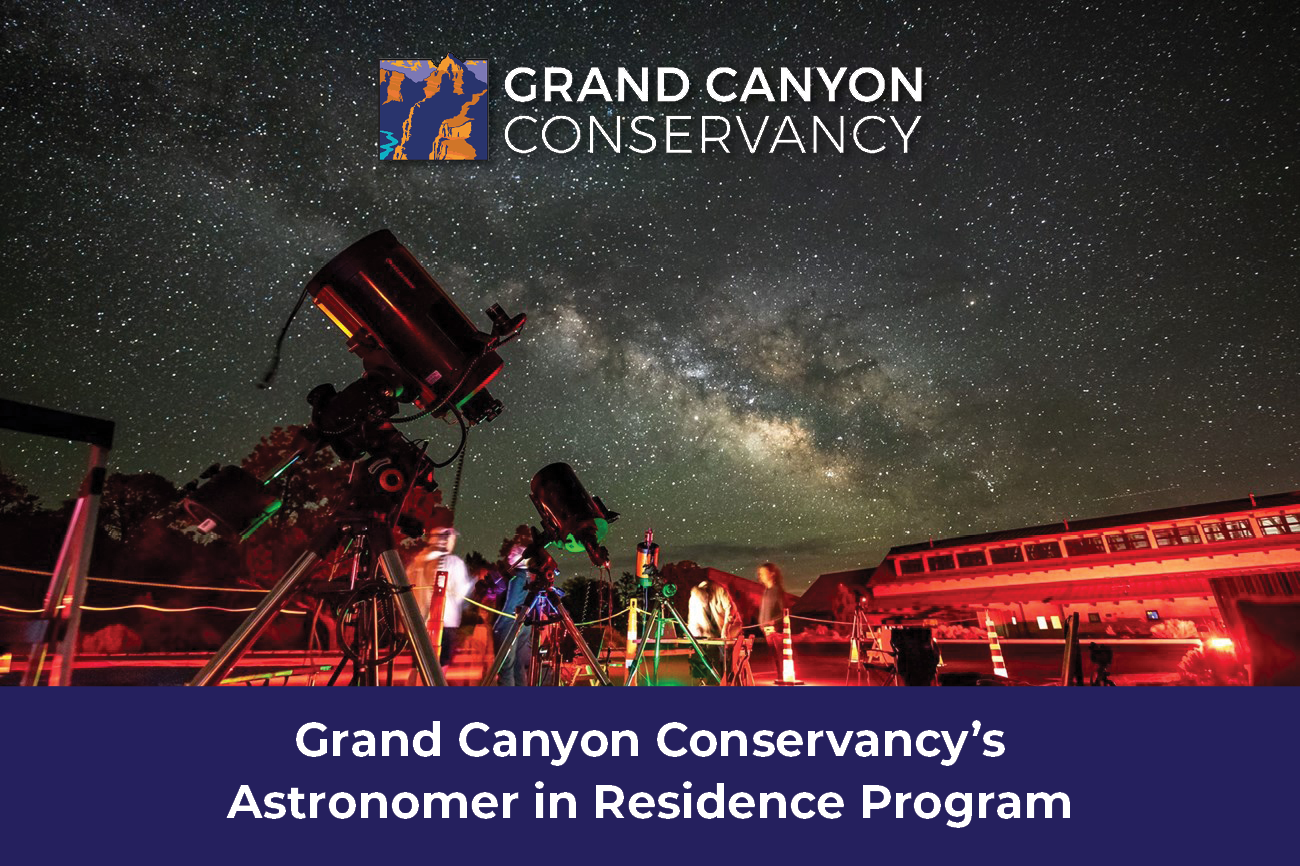 GRAND CANYON
CONSERVANCY

Grand Canyon Conservancy's
Astronomer in Residence Program